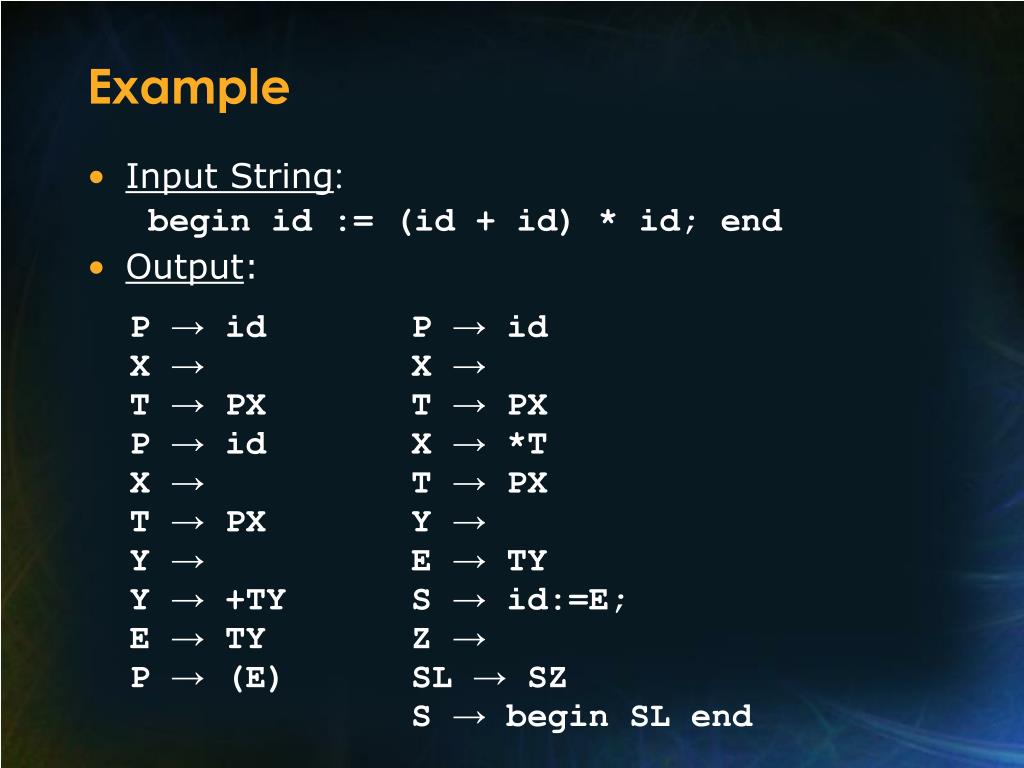 Example

• Input String:
begin id := (id + id) * id; end

• Output:

P → id
X →
T → PX
P → id
X →
T → PX
Y →
Y → +TY
E → TY
P → (E)

P → id
X →
T → PX
X → *T
T → PX
Y →
E → TY
S → id:=E;
Z →
SL → SZ
S → begin SL end